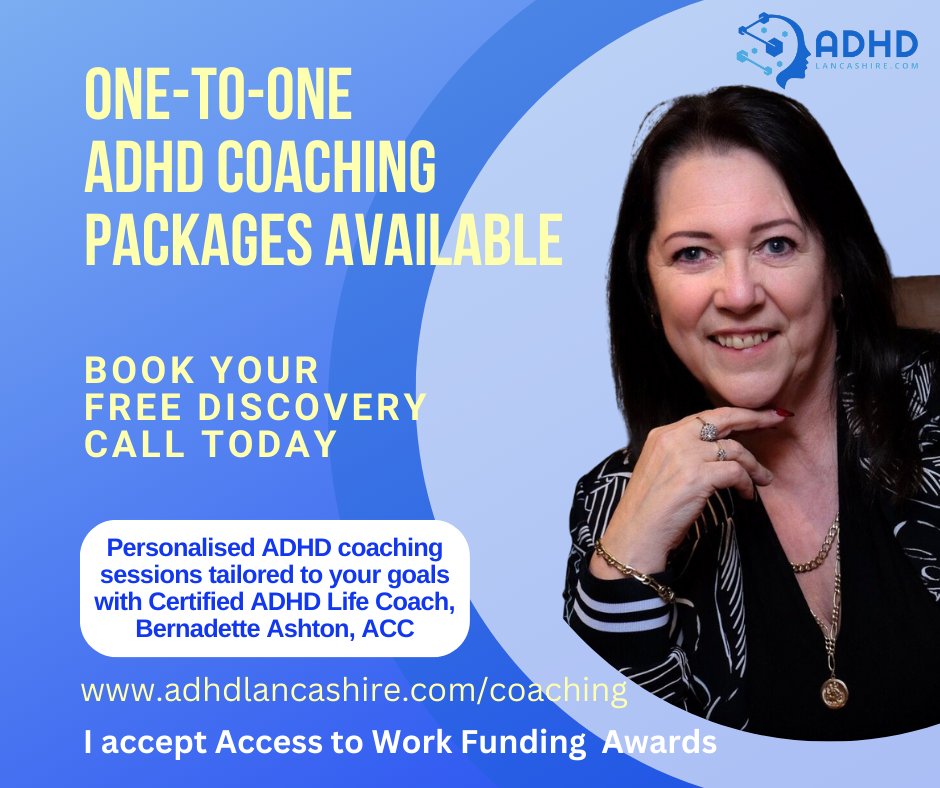 ADHD
LANCASHIRE.COM

ONE-TO-ONE ADHD COACHING PACKAGES AVAILABLE

BOOK YOUR FREE DISCOVERY CALL TODAY

Personalised ADHD coaching sessions tailored to your goals with Certified ADHD Life Coach, Bernadette Ashton, ACC

www.adhdlancashire.com/coaching

I accept Access to Work Funding Awards